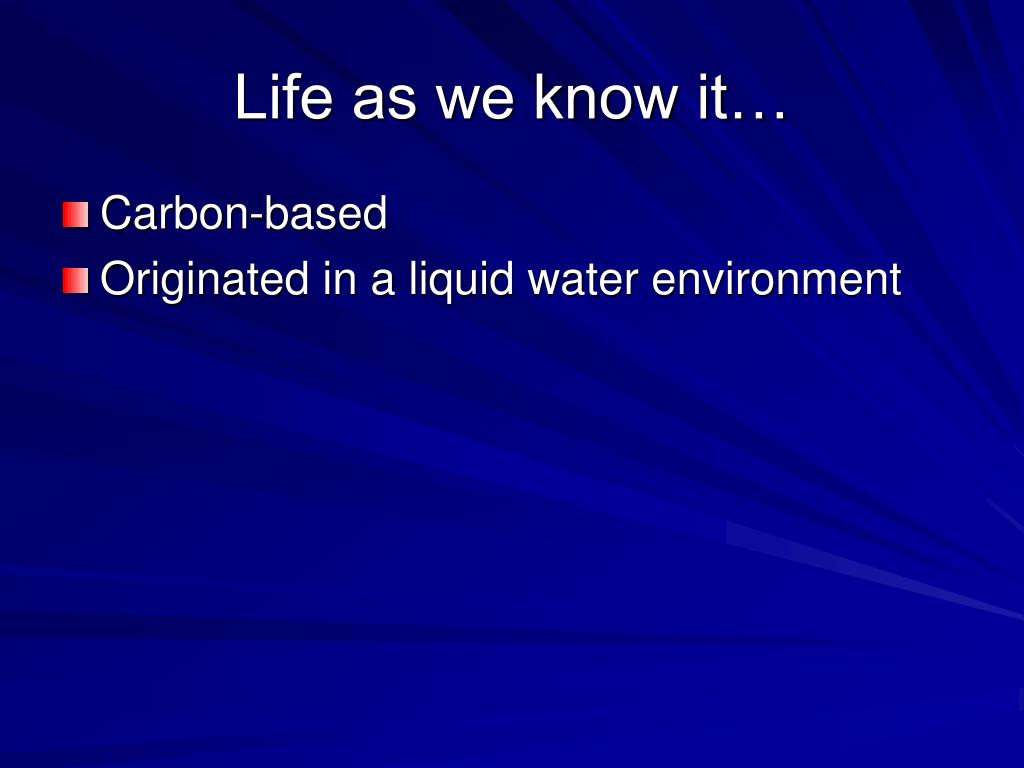 Life as we know it…

Carbon-based

Originated in a liquid water environment